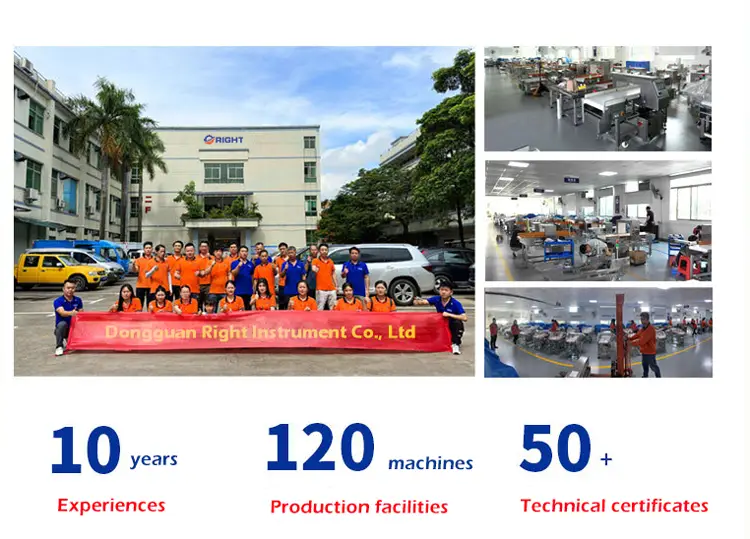 RIGHT

Dongguan Right Instrument Co., Ltd

10 years
Experiences

120 machines
Production facilities

50 +
Technical certificates